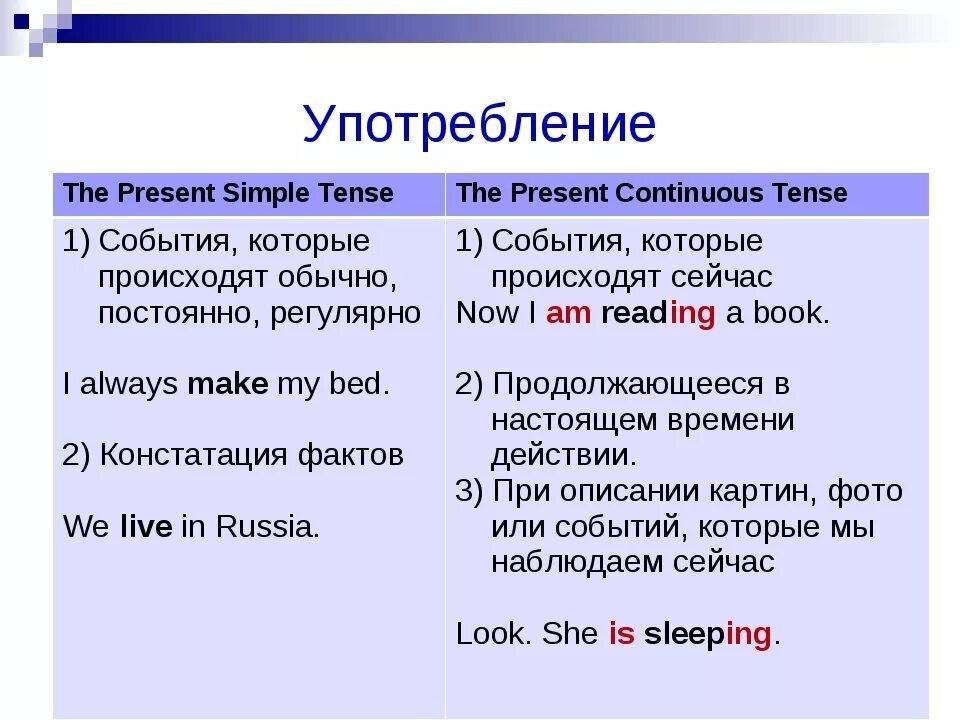 Употребление

| The Present Simple Tense | The Present Continuous Tense |
|---|---|
| 1) События, которые происходят обычно, постоянно, регулярно<br><br>I always make my bed.<br><br>2) Констатация фактов<br><br>We live in Russia. | 1) События, которые происходят сейчас<br>Now I am reading a book.<br><br>2) Продолжающееся в настоящем времени действии.<br>3) При описании картин, фото или событий, которые мы наблюдаем сейчас<br><br>Look. She is sleeping. |